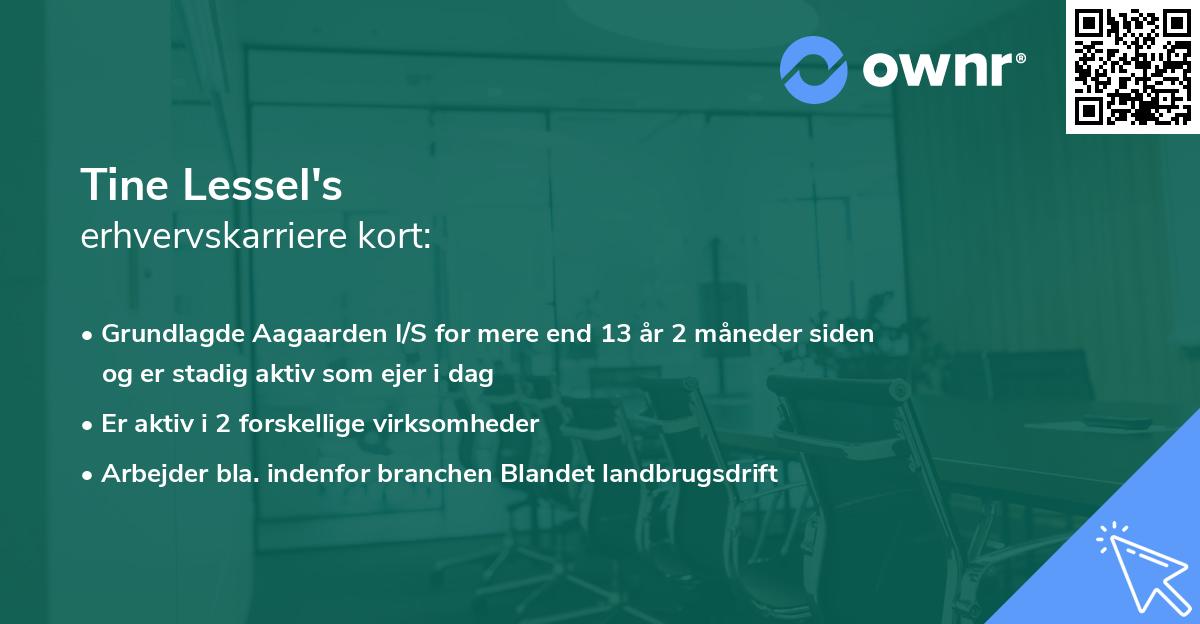 ownr®

Tine Lessel's
erhvervskarriere kort:

• Grundlagde Aagaarden I/S for mere end 13 år 2 måneder siden og er stadig aktiv som ejer i dag
• Er aktiv i 2 forskellige virksomheder
• Arbejder bla. indenfor branchen Blandet landbrugsdrift